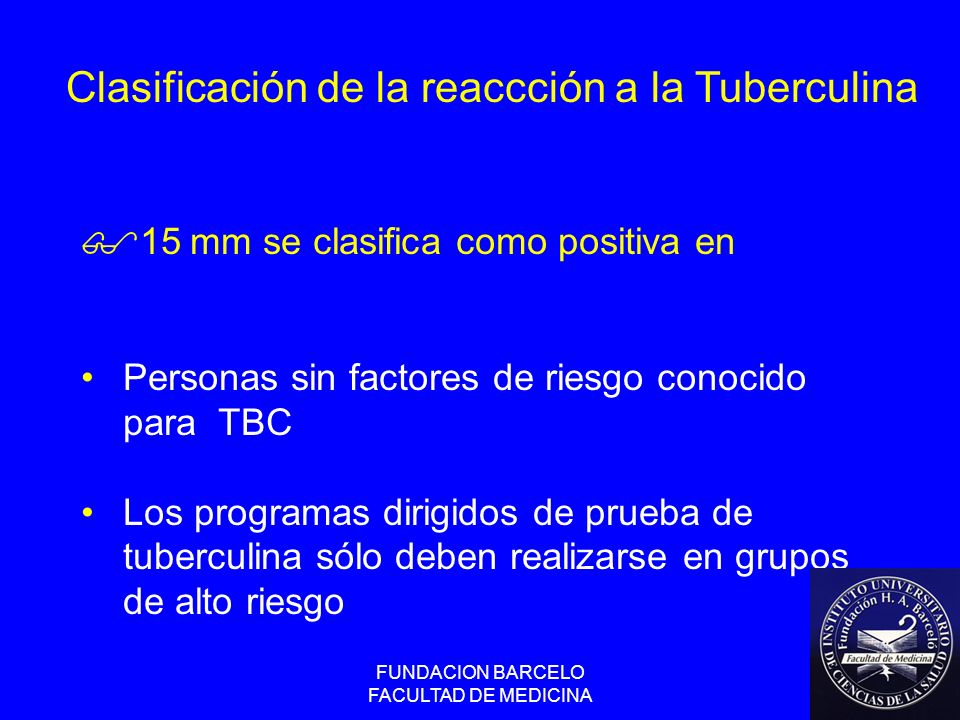 Clasificación de la reaccción a la Tuberculina

15 mm se clasifica como positiva en

• Personas sin factores de riesgo conocido para TBC

• Los programas dirigidos de prueba de tuberculina sólo deben realizarse en grupos de alto riesgo

FUNDACION BARCELO
FACULTAD DE MEDICINA

INSTITUTO UNIVERSITARIO DE CIENCIAS DE LA SALUD
Fundación H. A. Barceló
Facultad de Medicina